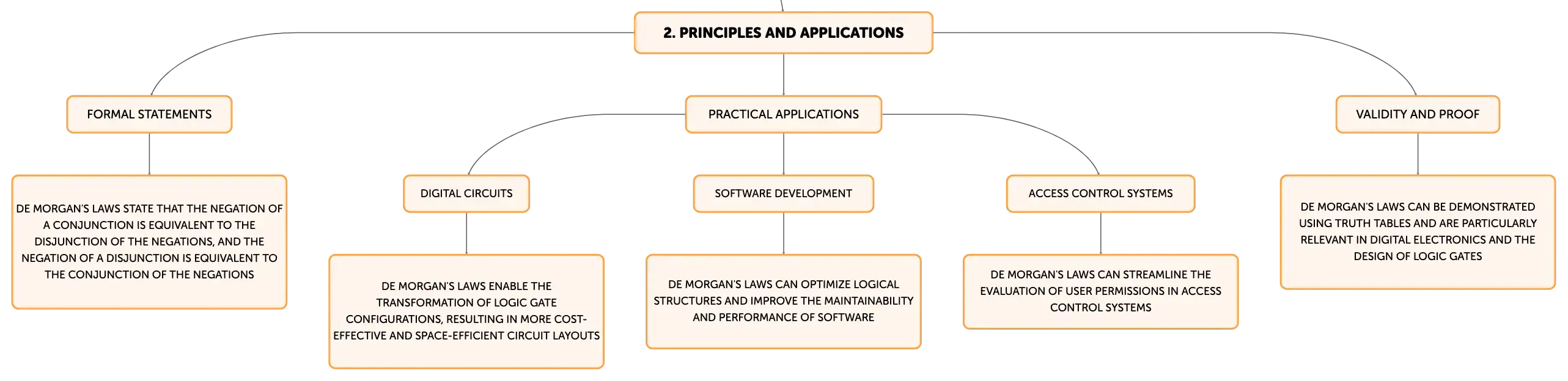 2. PRINCIPLES AND APPLICATIONS

FORMAL STATEMENTS

DE MORGAN'S LAWS STATE THAT THE NEGATION OF A CONJUNCTION IS EQUIVALENT TO THE DISJUNCTION OF THE NEGATIONS, AND THE NEGATION OF A DISJUNCTION IS EQUIVALENT TO THE CONJUNCTION OF THE NEGATIONS

PRACTICAL APPLICATIONS

DIGITAL CIRCUITS

DE MORGAN'S LAWS ENABLE THE TRANSFORMATION OF LOGIC GATE CONFIGURATIONS, RESULTING IN MORE COST-EFFECTIVE AND SPACE-EFFICIENT CIRCUIT LAYOUTS

SOFTWARE DEVELOPMENT

DE MORGAN'S LAWS CAN OPTIMIZE LOGICAL STRUCTURES AND IMPROVE THE MAINTAINABILITY AND PERFORMANCE OF SOFTWARE

ACCESS CONTROL SYSTEMS

DE MORGAN'S LAWS CAN STREAMLINE THE EVALUATION OF USER PERMISSIONS IN ACCESS CONTROL SYSTEMS

VALIDITY AND PROOF

DE MORGAN'S LAWS CAN BE DEMONSTRATED USING TRUTH TABLES AND ARE PARTICULARLY RELEVANT IN DIGITAL ELECTRONICS AND THE DESIGN OF LOGIC GATES